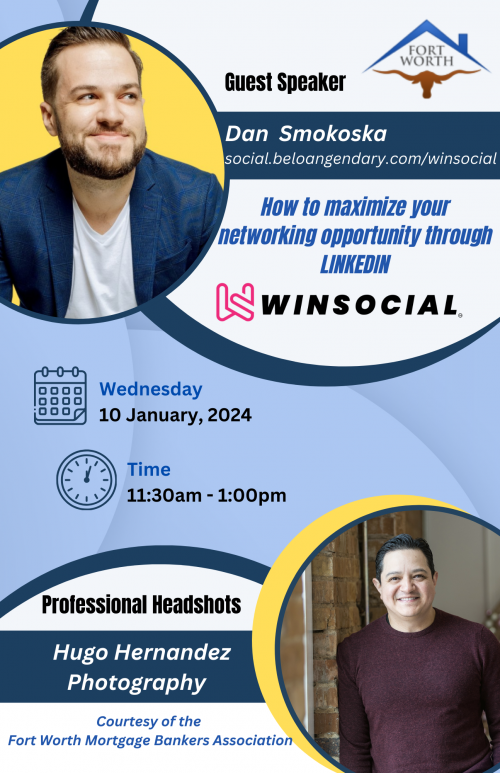 FORT WORTH

Guest Speaker

Dan Smokoska
social.beloangendary.com/winsocial

How to maximize your networking opportunity through LINKEDIN

WINSOCIAL

Wednesday
10 January, 2024

Time
11:30am - 1:00pm

Professional Headshots

Hugo Hernandez Photography

Courtesy of the Fort Worth Mortgage Bankers Association